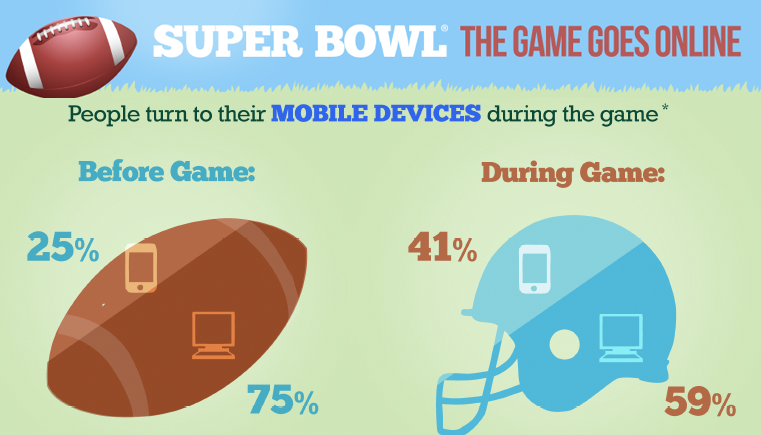 SUPER BOWL® THE GAME GOES ONLINE

People turn to their MOBILE DEVICES during the game *

Before Game:

25%

75%

During Game:

41%

59%